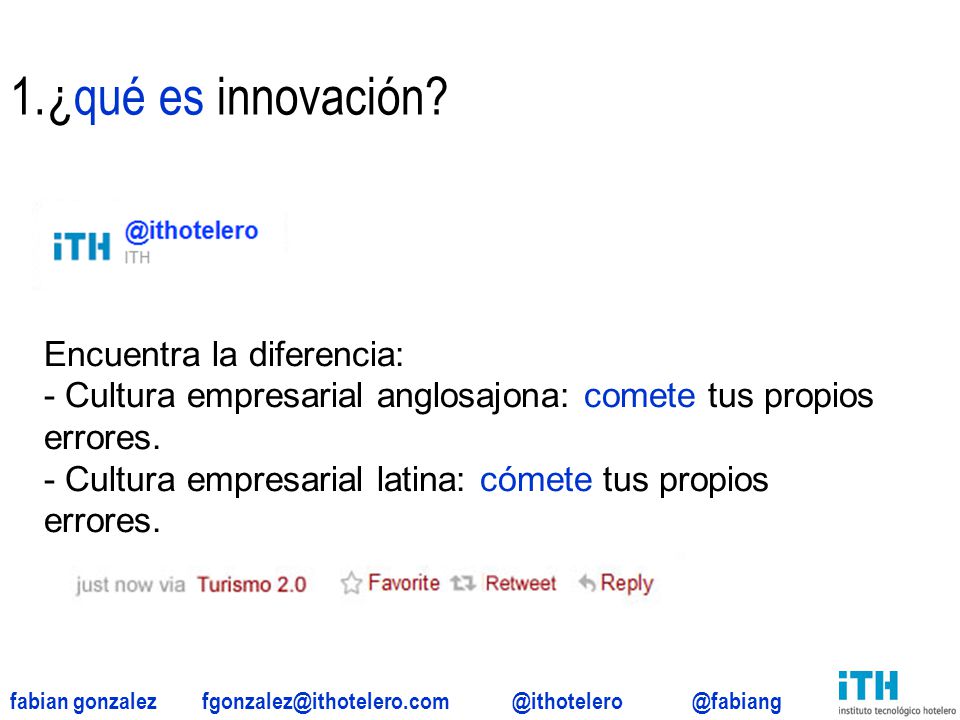 1.¿qué es innovación?

iTH @ithotelero
ITH

Encuentra la diferencia:
- Cultura empresarial anglosajona: comete tus propios errores.
- Cultura empresarial latina: cómete tus propios errores.

just now via Turismo 2.0 Favorite Retweet Reply

fabian gonzalez fgonzalez@ithotelero.com @ithotelero @fabiang

iTH instituto tecnológico hotelero